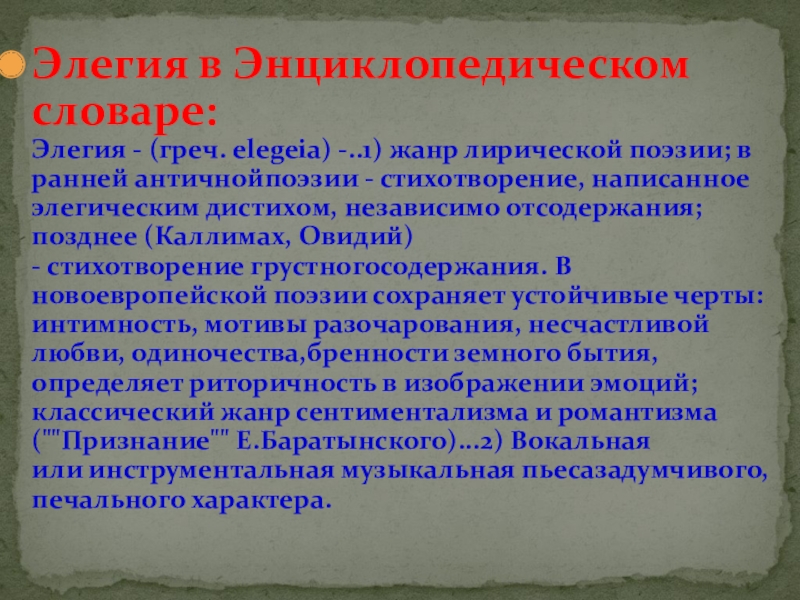 Элегия в Энциклопедическом словаре:

Элегия - (греч. elegeia) -..1) жанр лирической поэзии; в ранней античнойпоэзии - стихотворение, написанное элегическим дистихом, независимо отсодержания; позднее (Каллимах, Овидий)
- стихотворение грустногосодержания. В новоевропейской поэзии сохраняет устойчивые черты: интимность, мотивы разочарования, несчастливой любви, одиночества,бренности земного бытия, определяет риторичность в изображении эмоций; классический жанр сентиментализма и романтизма (""Признание"" Е.Баратынского)...2) Вокальная или инструментальная музыкальная пьесазадумчивого, печального характера.